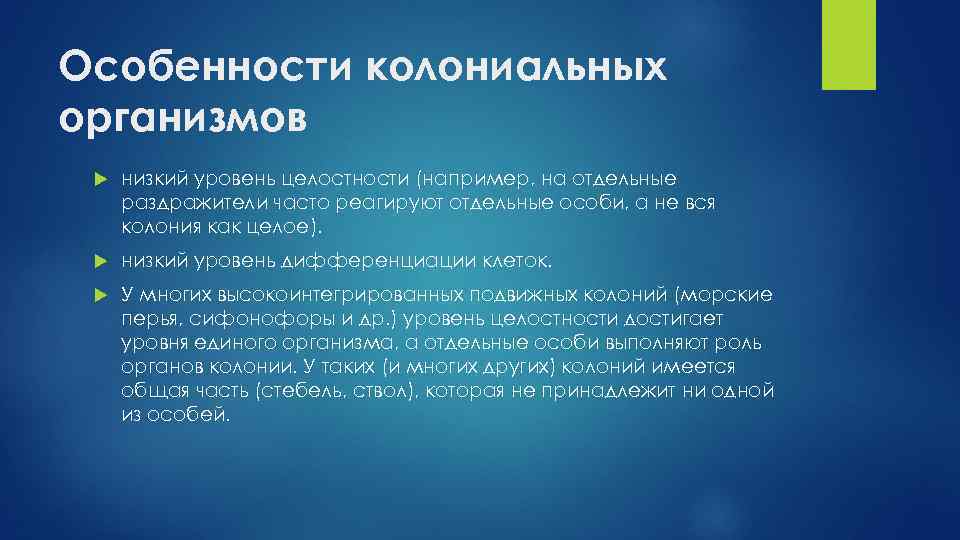 Особенности колониальных организмов

низкий уровень целостности (например, на отдельные раздражители часто реагируют отдельные особи, а не вся колония как целое).

низкий уровень дифференциации клеток.

У многих высокоинтегрированных подвижных колоний (морские перья, сифонофоры и др.) уровень целостности достигает уровня единого организма, а отдельные особи выполняют роль органов колонии. У таких (и многих других) колоний имеется общая часть (стебель, ствол), которая не принадлежит ни одной из особей.